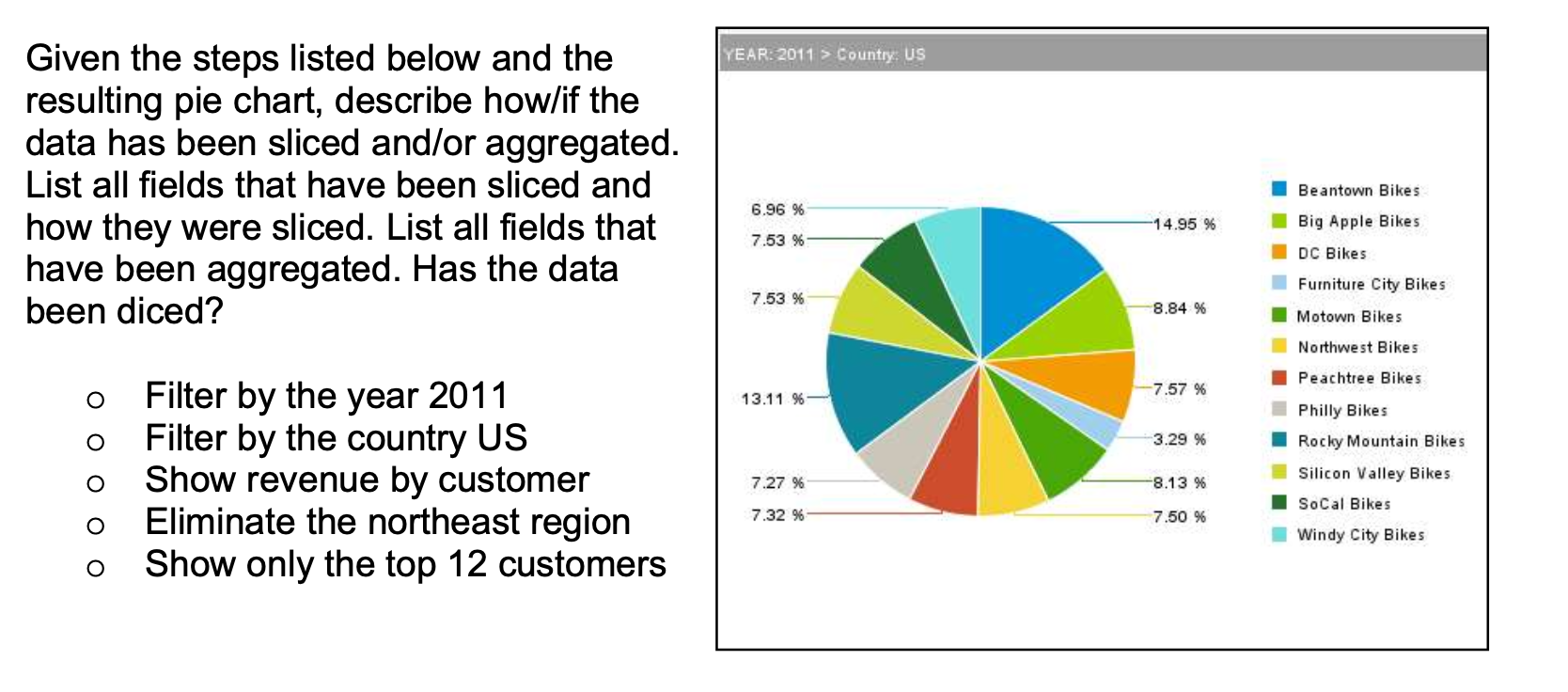 Given the steps listed below and the resulting pie chart, describe how/if the data has been sliced and/or aggregated. List all fields that have been sliced and how they were sliced. List all fields that have been aggregated. Has the data been diced?

o Filter by the year 2011
o Filter by the country US
o Show revenue by customer
o Eliminate the northeast region
o Show only the top 12 customers

YEAR: 2011 > Country: US

6.96 %
7.53 %
7.53 %
13.11 %
7.27 %
7.32 %
14.95 %
8.84 %
7.57 %
3.29 %
8.13 %
7.50 %

Beantown Bikes
Big Apple Bikes
DC Bikes
Furniture City Bikes
Motown Bikes
Northwest Bikes
Peachtree Bikes
Philly Bikes
Rocky Mountain Bikes
Silicon Valley Bikes
SoCal Bikes
Windy City Bikes